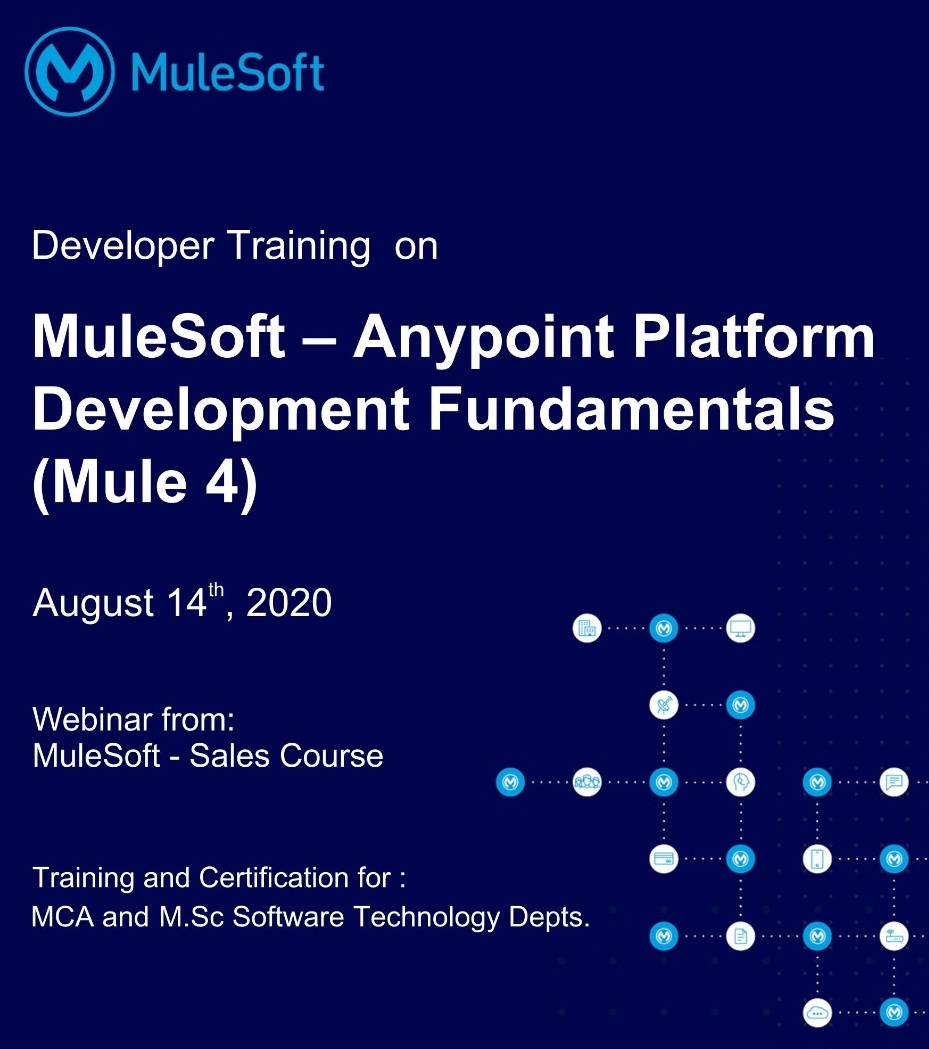 MuleSoft

Developer Training on

MuleSoft – Anypoint Platform Development Fundamentals (Mule 4)

August 14$^{th}$, 2020

Webinar from:
MuleSoft - Sales Course

Training and Certification for :
MCA and M.Sc Software Technology Depts.